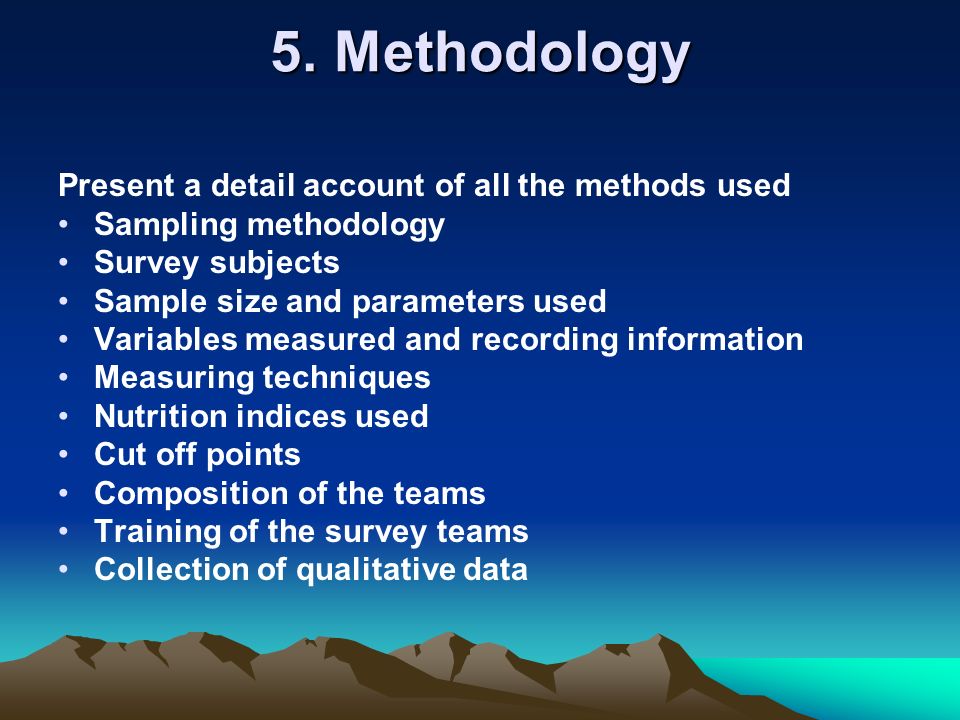 5. Methodology

Present a detail account of all the methods used
• Sampling methodology
• Survey subjects
• Sample size and parameters used
• Variables measured and recording information
• Measuring techniques
• Nutrition indices used
• Cut off points
• Composition of the teams
• Training of the survey teams
• Collection of qualitative data